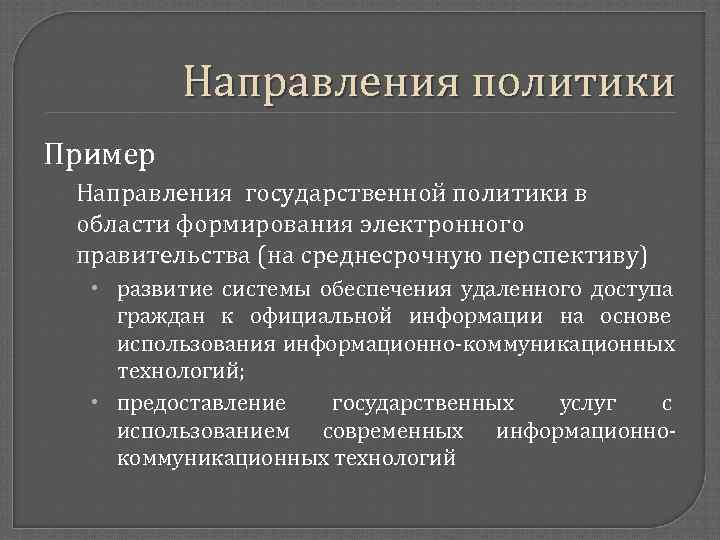 Направления политики

Пример

Направления государственной политики в области формирования электронного правительства (на среднесрочную перспективу)

• развитие системы обеспечения удаленного доступа граждан к официальной информации на основе использования информационно-коммуникационных технологий;

• предоставление государственных услуг с использованием современных информационно-коммуникационных технологий